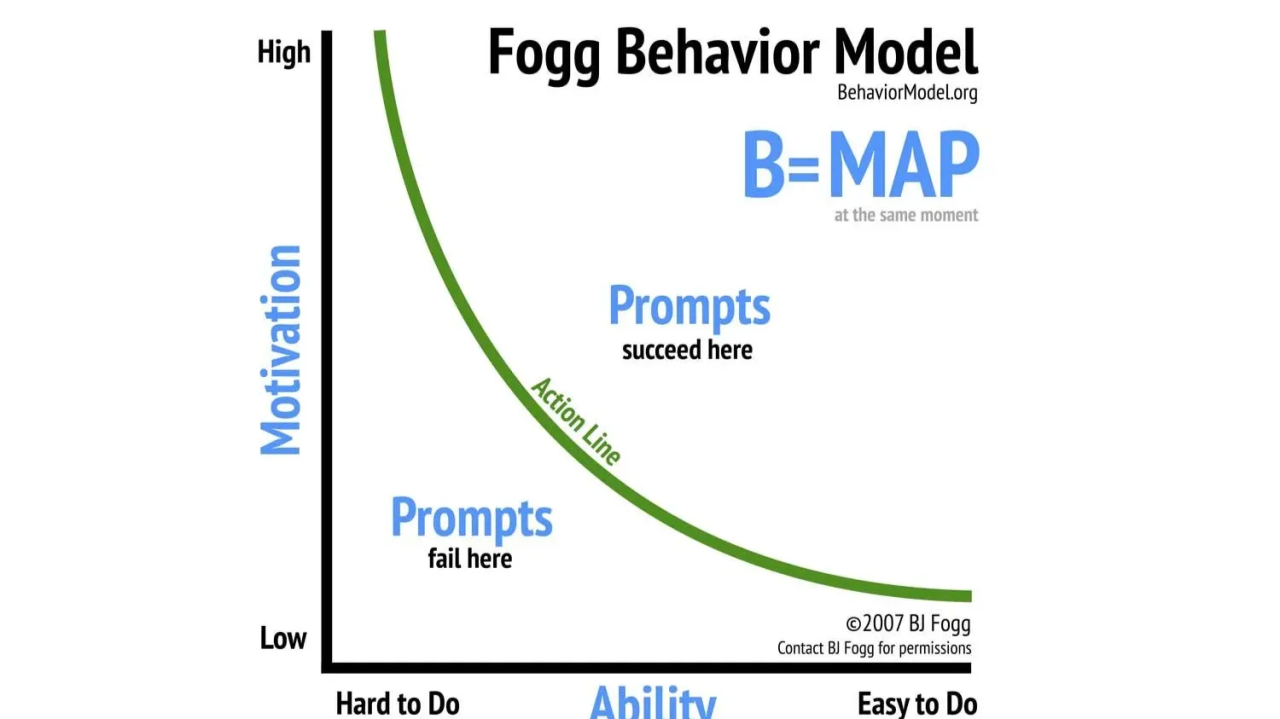 Fogg Behavior Model
BehaviorModel.org

B=MAP
at the same moment

High
Motivation
Low

Prompts
succeed here

Action Line

Prompts
fail here

©2007 BJ Fogg
Contact BJ Fogg for permissions

Hard to Do
Ability
Easy to Do